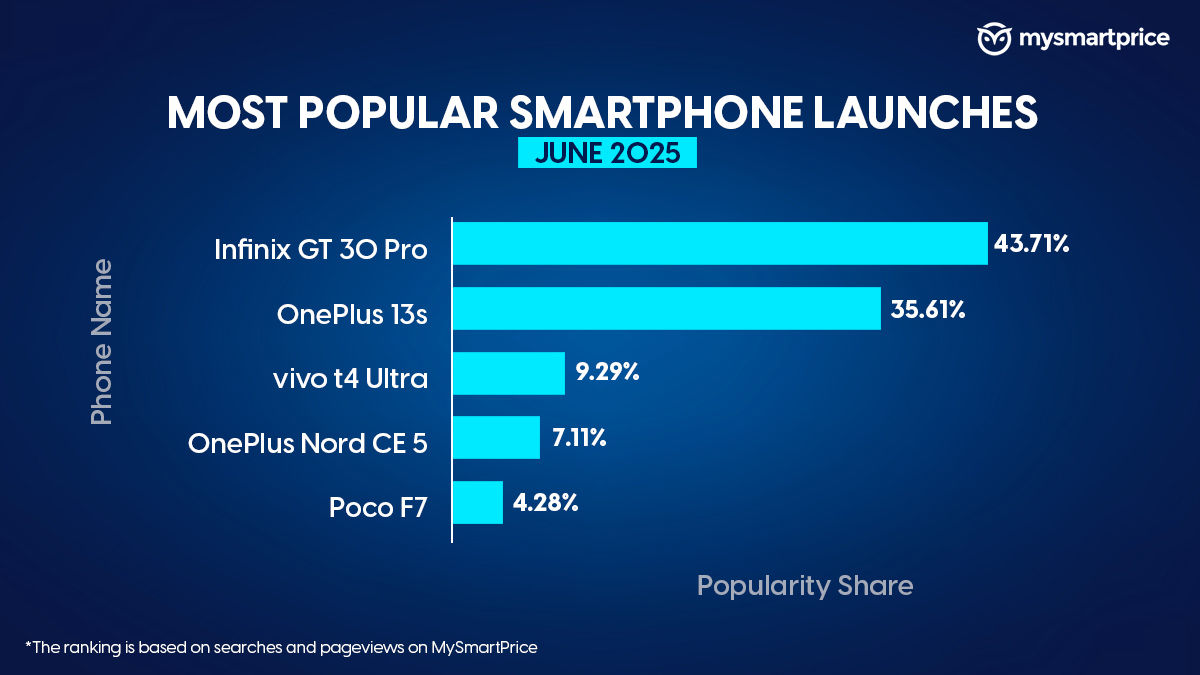 mysmartprice

MOST POPULAR SMARTPHONE LAUNCHES

JUNE 2025

Phone Name

Infinix GT 30 Pro 43.71%

OnePlus 13s 35.61%

vivo t4 Ultra 9.29%

OnePlus Nord CE 5 7.11%

Poco F7 4.28%

Popularity Share

*The ranking is based on searches and pageviews on MySmartPrice